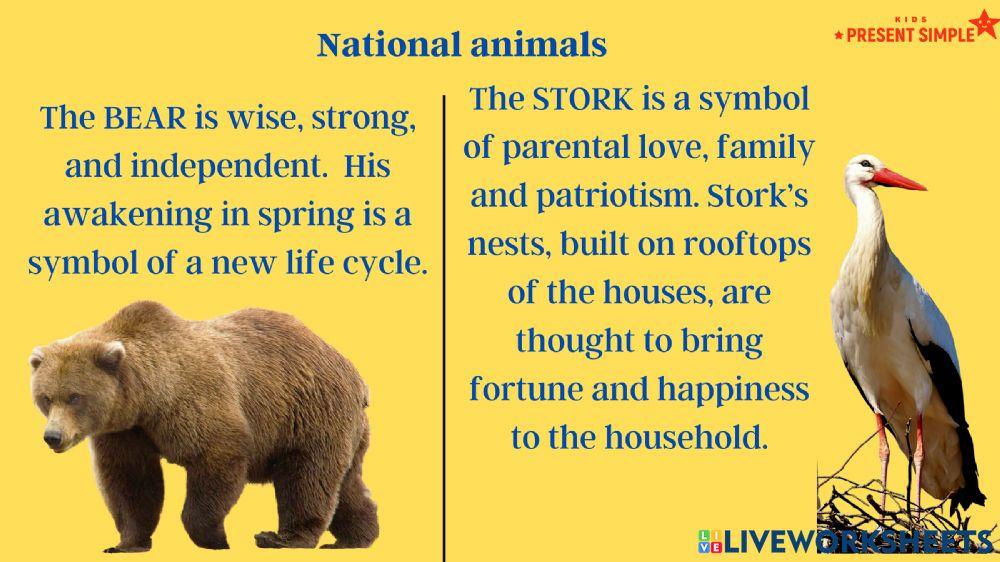 National animals

KIDS
PRESENT SIMPLE

The BEAR is wise, strong, and independent. His awakening in spring is a symbol of a new life cycle.

The STORK is a symbol of parental love, family and patriotism. Stork's nests, built on rooftops of the houses, are thought to bring fortune and happiness to the household.

LIVEWORKSHEETS